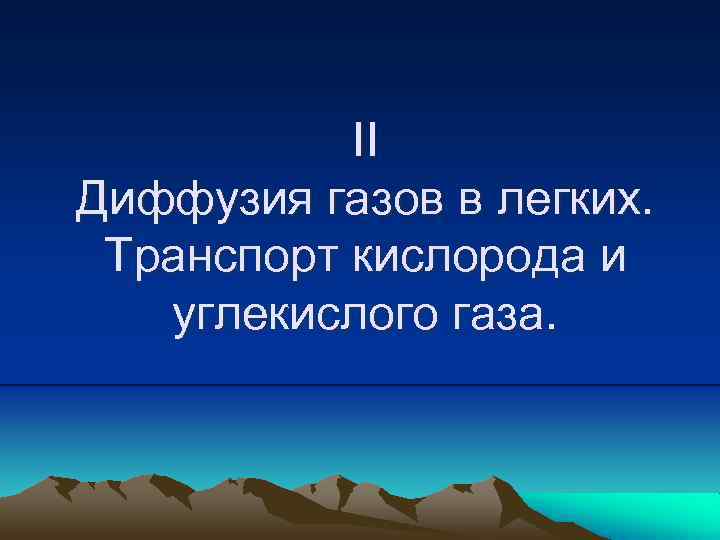 II
Диффузия газов в легких. Транспорт кислорода и углекислого газа.